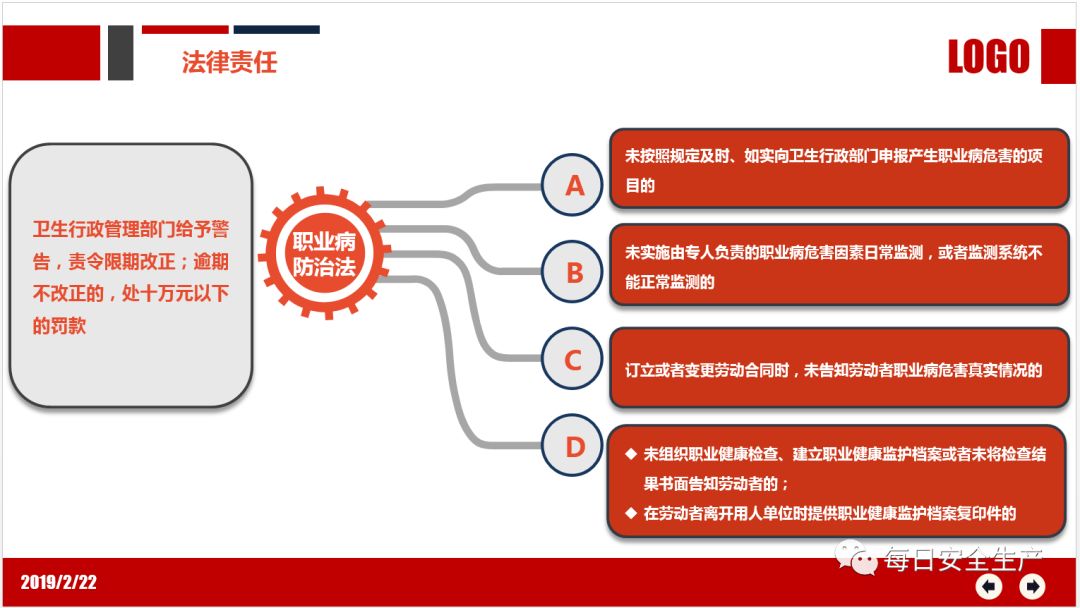 法律责任

LOGO

卫生行政管理部门给予警告，责令限期改正；逾期不改正的，处十万元以下的罚款

职业病防治法

A

未按照规定及时、如实向卫生行政部门申报产生职业病危害的项目的

B

未实施由专人负责的职业病危害因素日常监测，或者监测系统不能正常监测的

C

订立或者变更劳动合同时，未告知劳动者职业病危害真实情况的

D

◆ 未组织职业健康检查、建立职业健康监护档案或者未将检查结果书面告知劳动者的；

◆ 在劳动者离开用人单位时提供职业健康监护档案复印件的

2019/2/22

每日安全生产